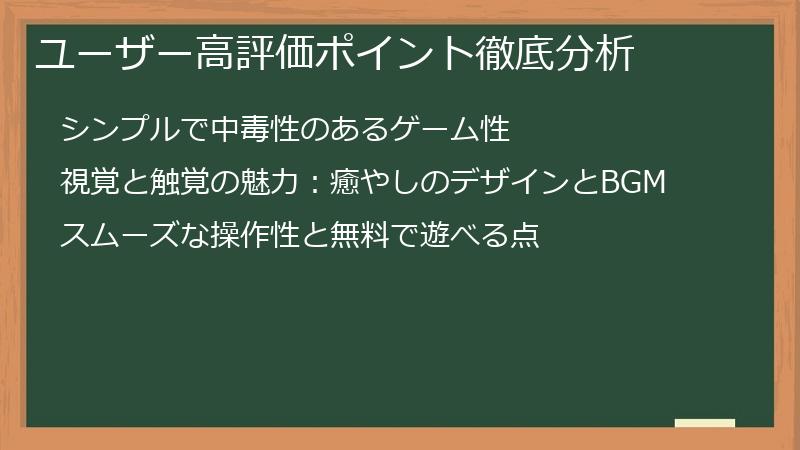 ユーザー高評価ポイント徹底分析

シンプルで中毒性のあるゲーム性

視覚と触覚の魅力：癒やしのデザインとBGM

スムーズな操作性と無料で遊べる点